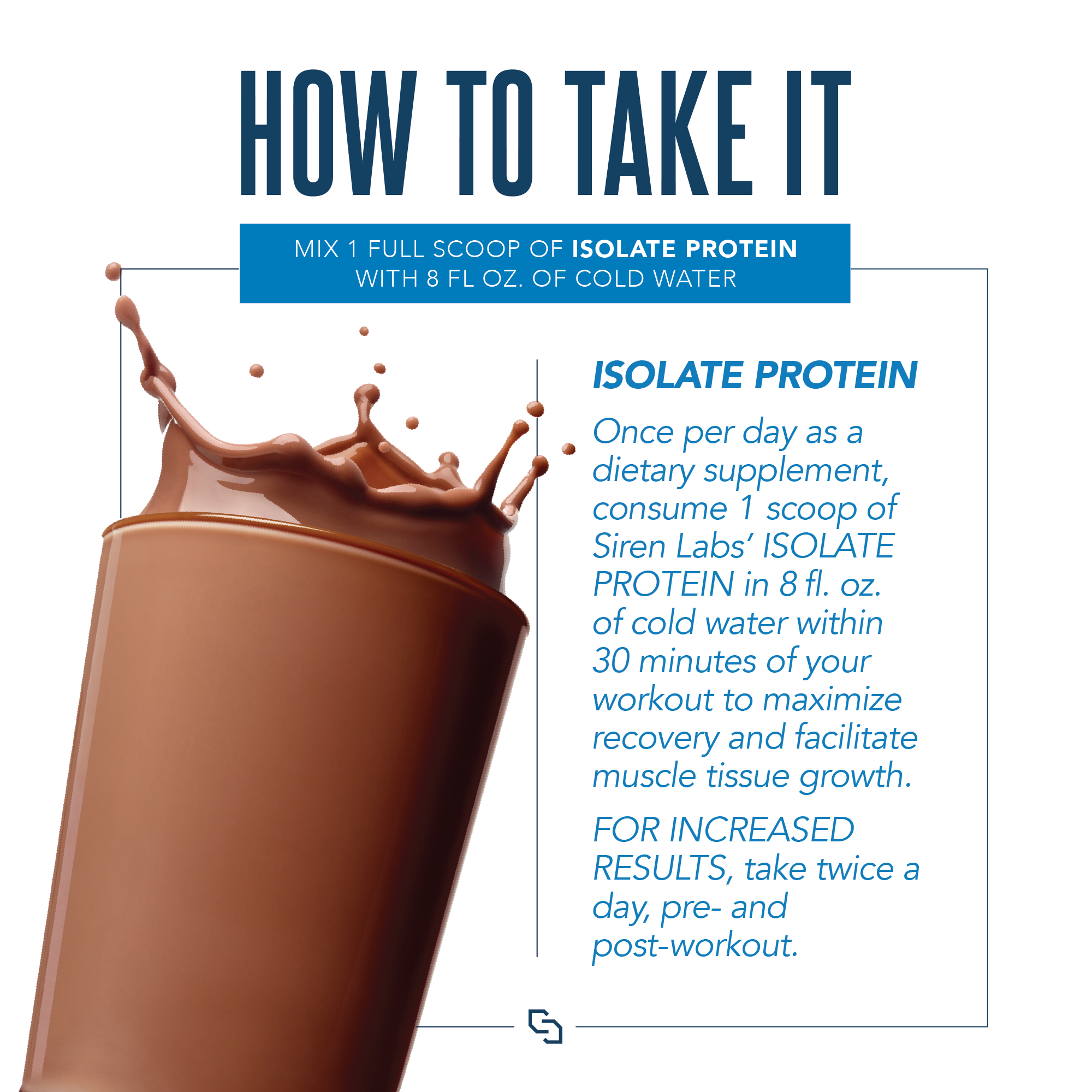 HOW TO TAKE IT

MIX 1 FULL SCOOP OF ISOLATE PROTEIN WITH 8 FL OZ. OF COLD WATER

ISOLATE PROTEIN

Once per day as a dietary supplement, consume 1 scoop of Siren Labs' ISOLATE PROTEIN in 8 fl. oz. of cold water within 30 minutes of your workout to maximize recovery and facilitate muscle tissue growth.

FOR INCREASED RESULTS, take twice a day, pre- and post-workout.